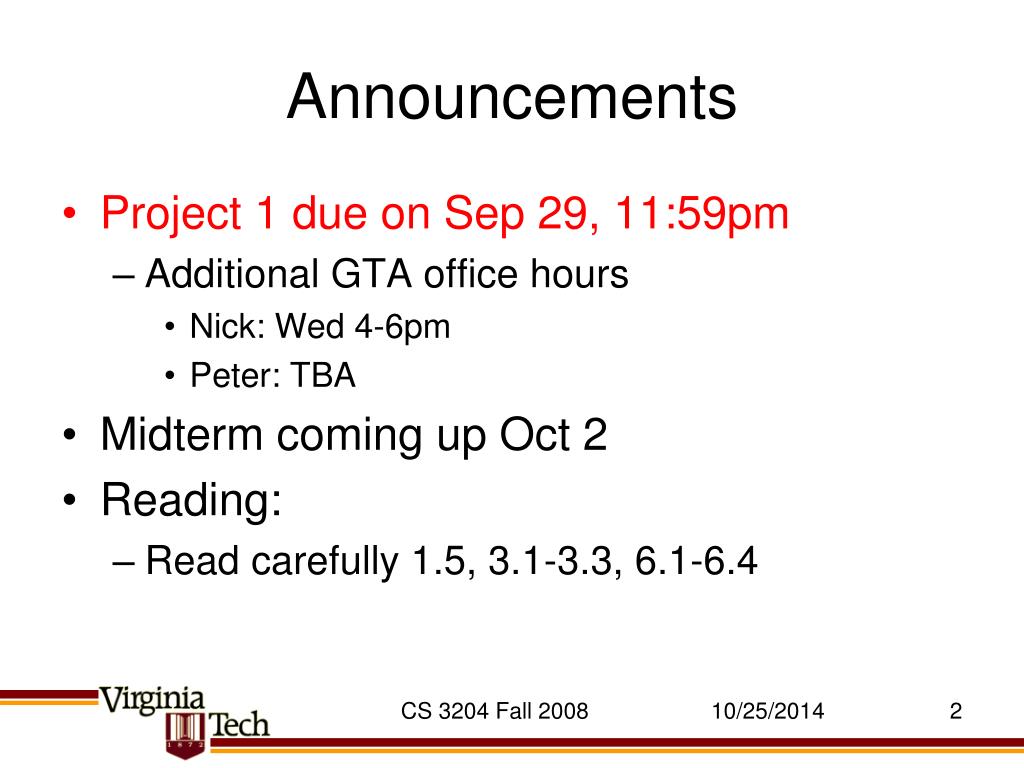 Announcements

• Project 1 due on Sep 29, 11:59pm
– Additional GTA office hours
• Nick: Wed 4-6pm
• Peter: TBA
• Midterm coming up Oct 2
• Reading:
– Read carefully 1.5, 3.1-3.3, 6.1-6.4

Virginia Tech 1872

CS 3204 Fall 2008

10/25/2014

2